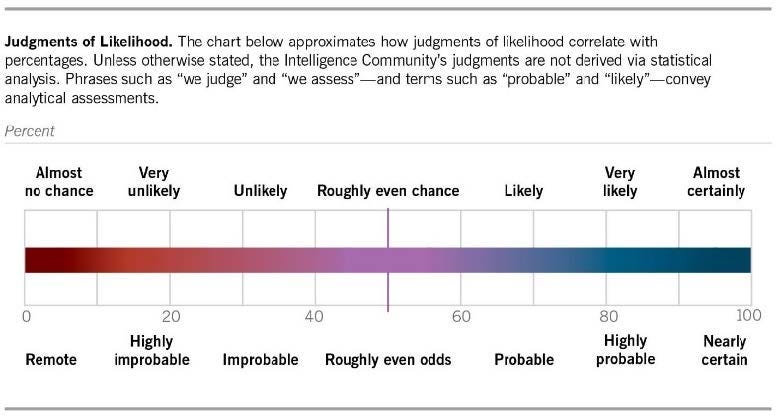 **Judgments of Likelihood.** The chart below approximates how judgments of likelihood correlate with percentages. Unless otherwise stated, the Intelligence Community's judgments are not derived via statistical analysis. Phrases such as "we judge" and "we assess"—and terms such as "probable" and "likely"—convey analytical assessments.

Percent

Almost no chance
Very unlikely
Unlikely
Roughly even chance
Likely
Very likely
Almost certainly

0
20
40
60
80
100

Remote
Highly improbable
Improbable
Roughly even odds
Probable
Highly probable
Nearly certain